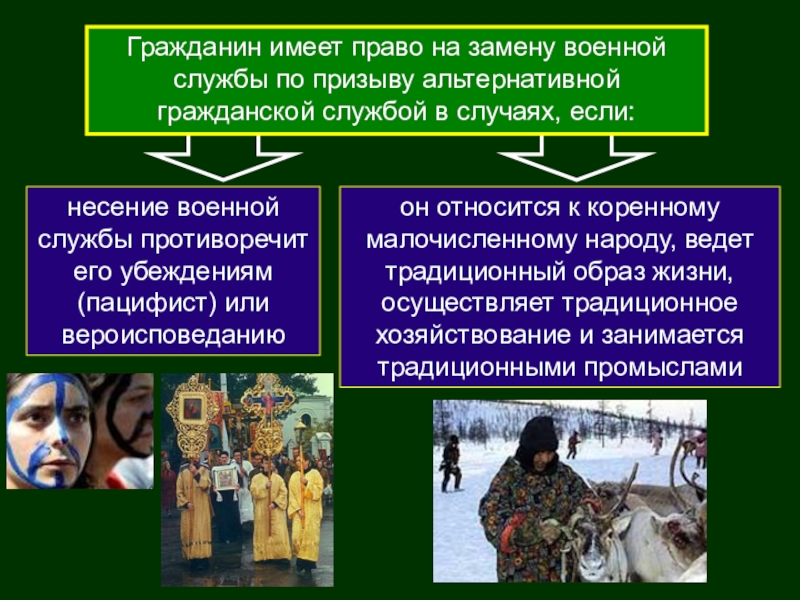 Гражданин имеет право на замену военной службы по призыву альтернативной гражданской службой в случаях, если:

несение военной службы противоречит его убеждениям (пацифист) или вероисповеданию

он относится к коренному малочисленному народу, ведет традиционный образ жизни, осуществляет традиционное хозяйствование и занимается традиционными промыслами